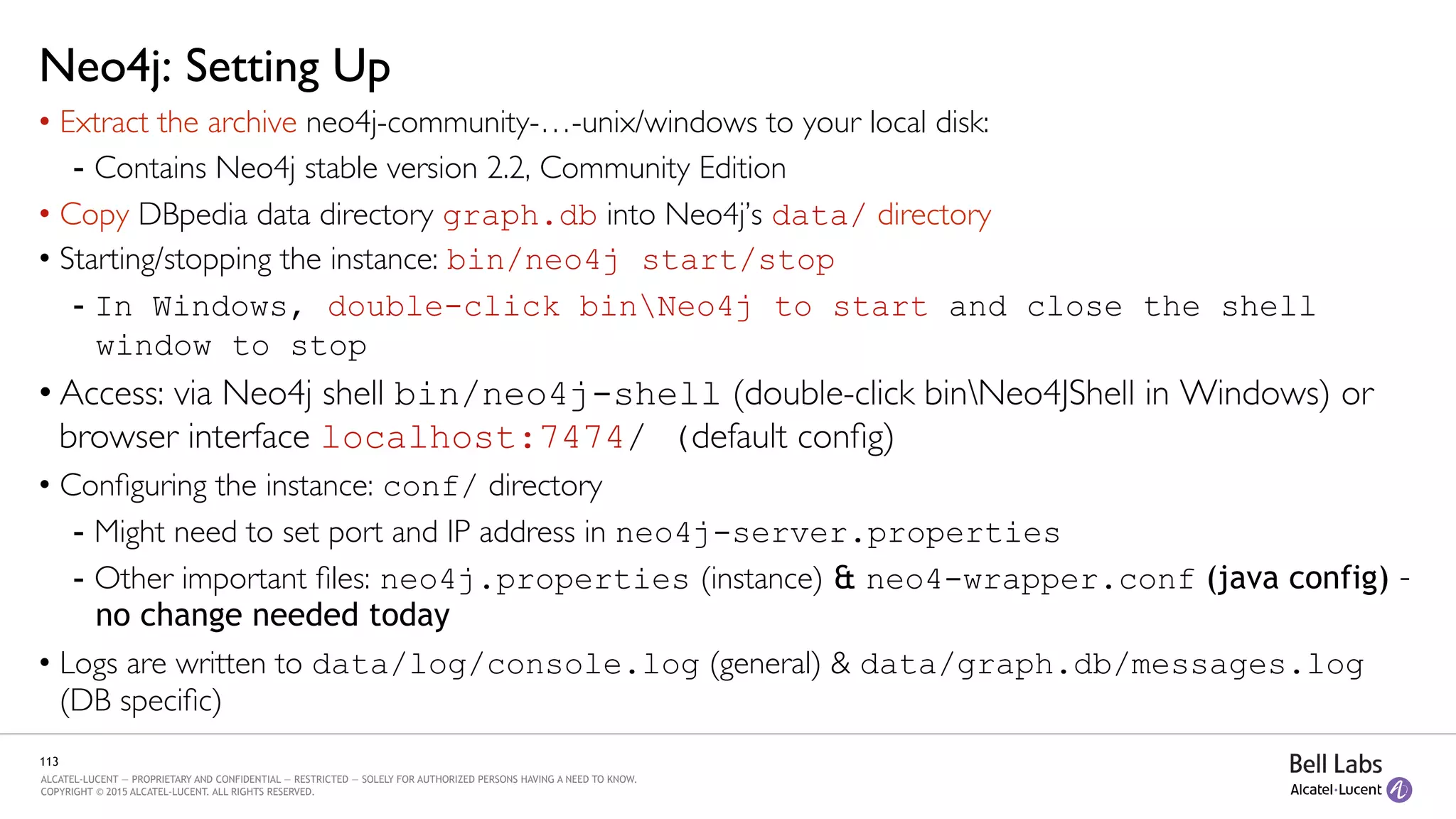 Neo4j: Setting Up

• Extract the archive neo4j-community-…-unix/windows to your local disk:
 - Contains Neo4j stable version 2.2, Community Edition
• Copy DBpedia data directory graph.db into Neo4j's data/ directory
• Starting/stopping the instance: bin/neo4j start/stop
 - In Windows, double-click bin\Neo4j to start and close the shell window to stop
• Access: via Neo4j shell bin/neo4j-shell (double-click bin\Neo4JShell in Windows) or browser interface localhost:7474/ (default config)
• Configuring the instance: conf/ directory
 - Might need to set port and IP address in neo4j-server.properties
 - Other important files: neo4j.properties (instance) & neo4-wrapper.conf (java config) - no change needed today
• Logs are written to data/log/console.log (general) & data/graph.db/messages.log (DB specific)

113
ALCATEL-LUCENT — PROPRIETARY AND CONFIDENTIAL — RESTRICTED — SOLELY FOR AUTHORIZED PERSONS HAVING A NEED TO KNOW.
COPYRIGHT © 2015 ALCATEL-LUCENT. ALL RIGHTS RESERVED.

Bell Labs
Alcatel·Lucent